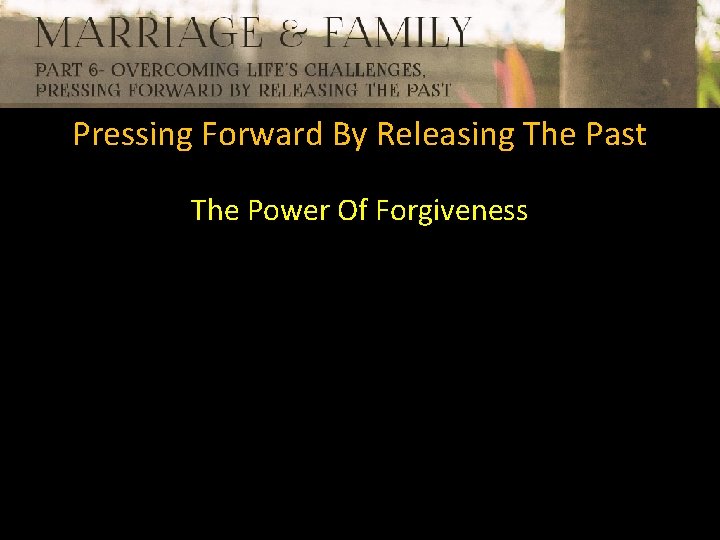 MARRIAGE & FAMILY

PART 6- OVERCOMING LIFE'S CHALLENGES, PRESSING FORWARD BY RELEASING THE PAST

Pressing Forward By Releasing The Past

The Power Of Forgiveness